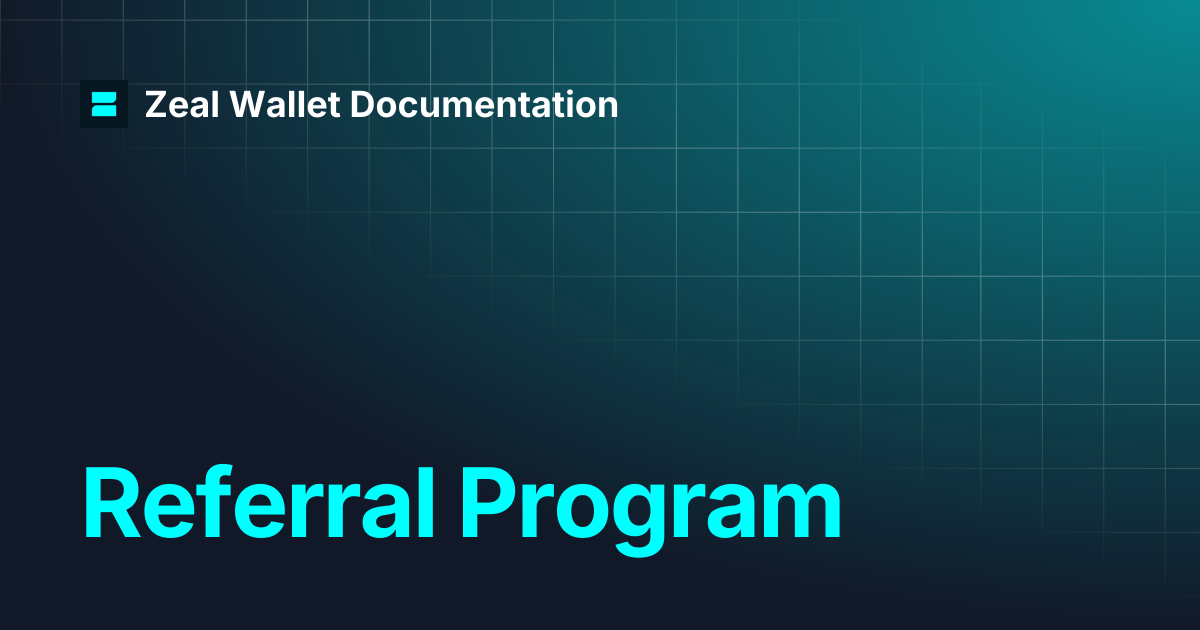 Zeal Wallet Documentation

Referral Program